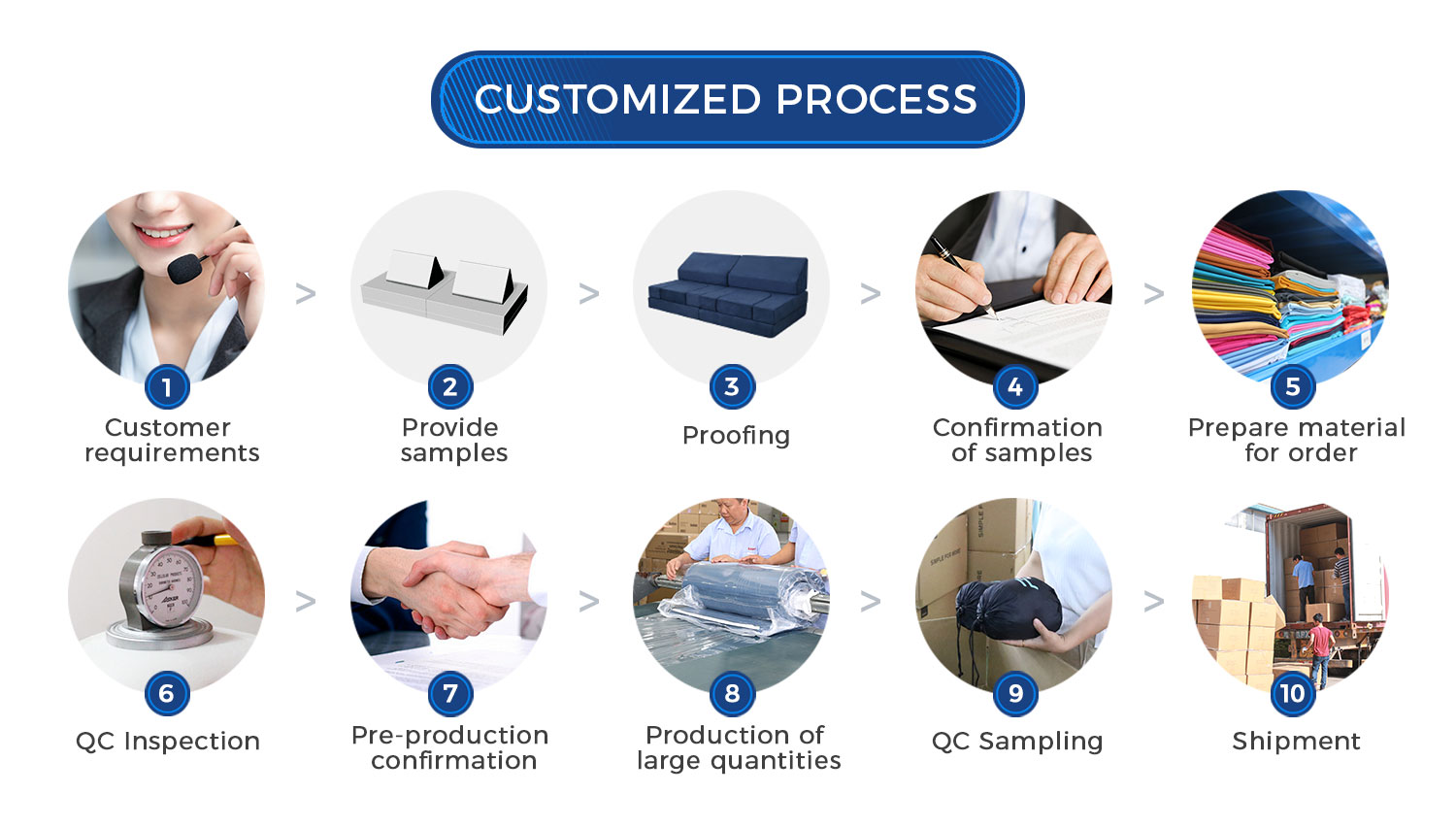 CUSTOMIZED PROCESS

1
Customer requirements

>

2
Provide samples

>

3
Proofing

>

4
Confirmation of samples

>

5
Prepare material for order

6
QC Inspection

>

7
Pre-production confirmation

>

8
Production of large quantities

>

9
QC Sampling

>

10
Shipment